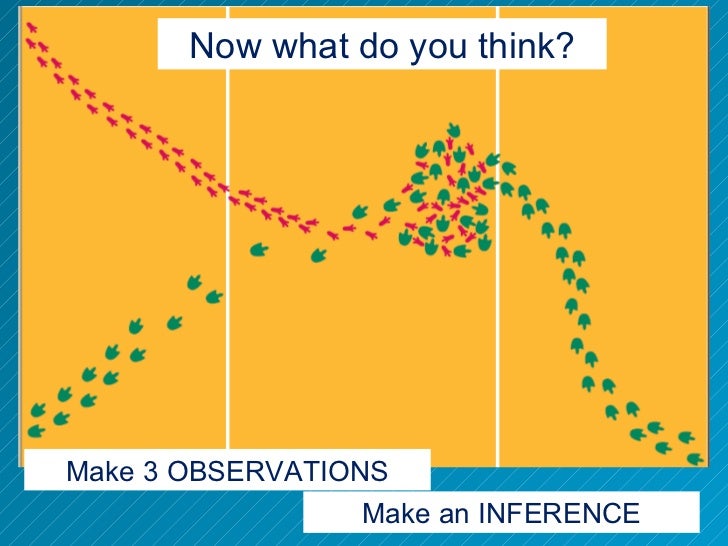 Now what do you think?

Make 3 OBSERVATIONS

Make an INFERENCE